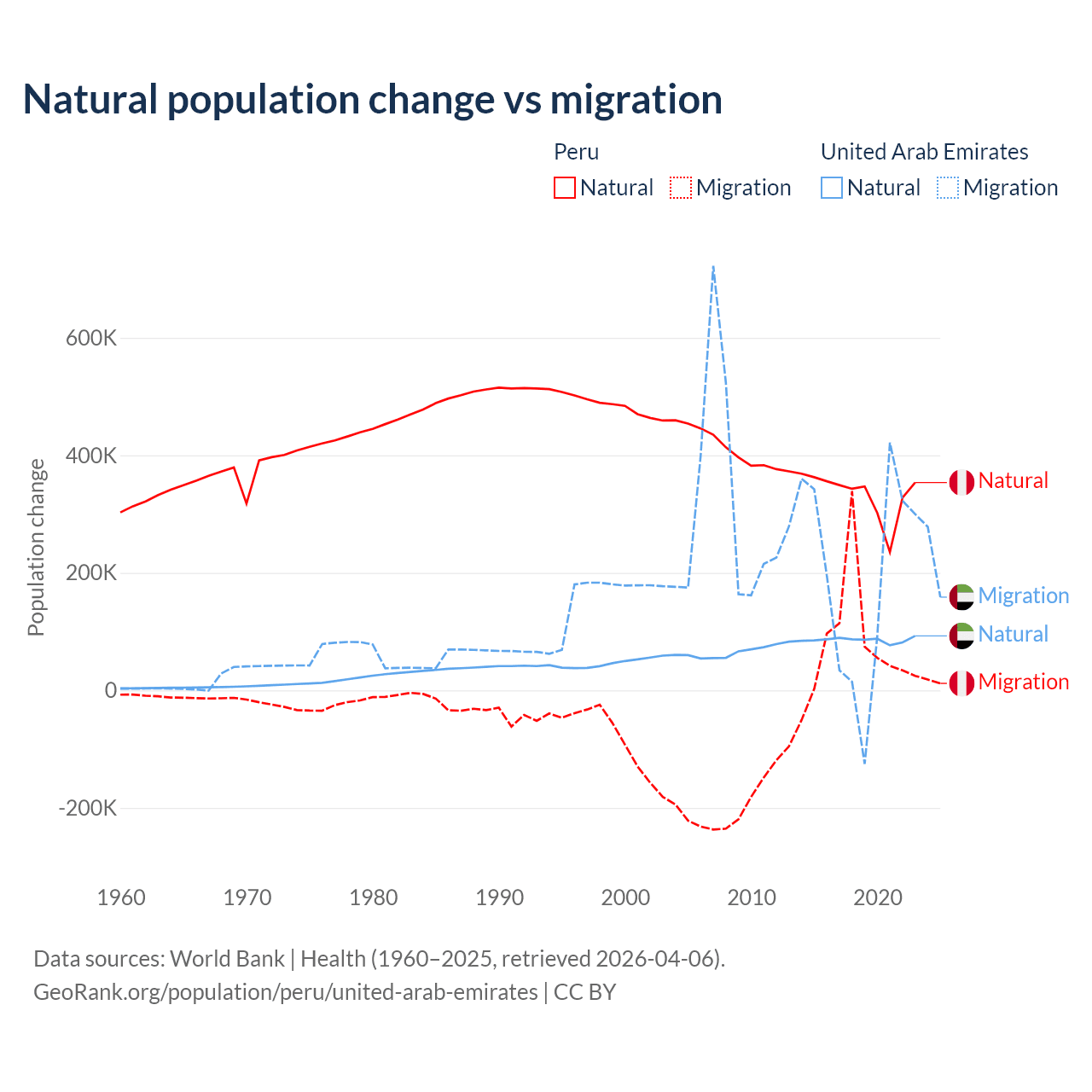 Natural population change vs migration

Peru
Natural Migration

United Arab Emirates
Natural Migration

Population change

600K
400K
200K
0
-200K

1960 1970 1980 1990 2000 2010 2020

Natural
Migration
Natural
Migration

Data sources: World Bank | Health (1960–2025, retrieved 2026-04-06).
GeoRank.org/population/peru/united-arab-emirates | CC BY